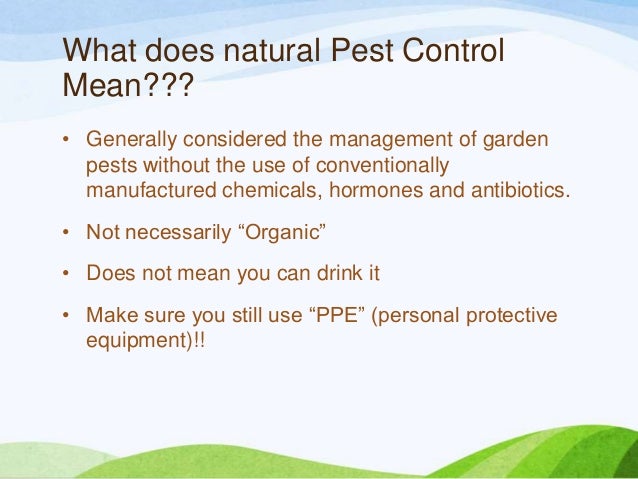 What does natural Pest Control Mean???

• Generally considered the management of garden pests without the use of conventionally manufactured chemicals, hormones and antibiotics.

• Not necessarily “Organic”

• Does not mean you can drink it

• Make sure you still use “PPE” (personal protective equipment)!!